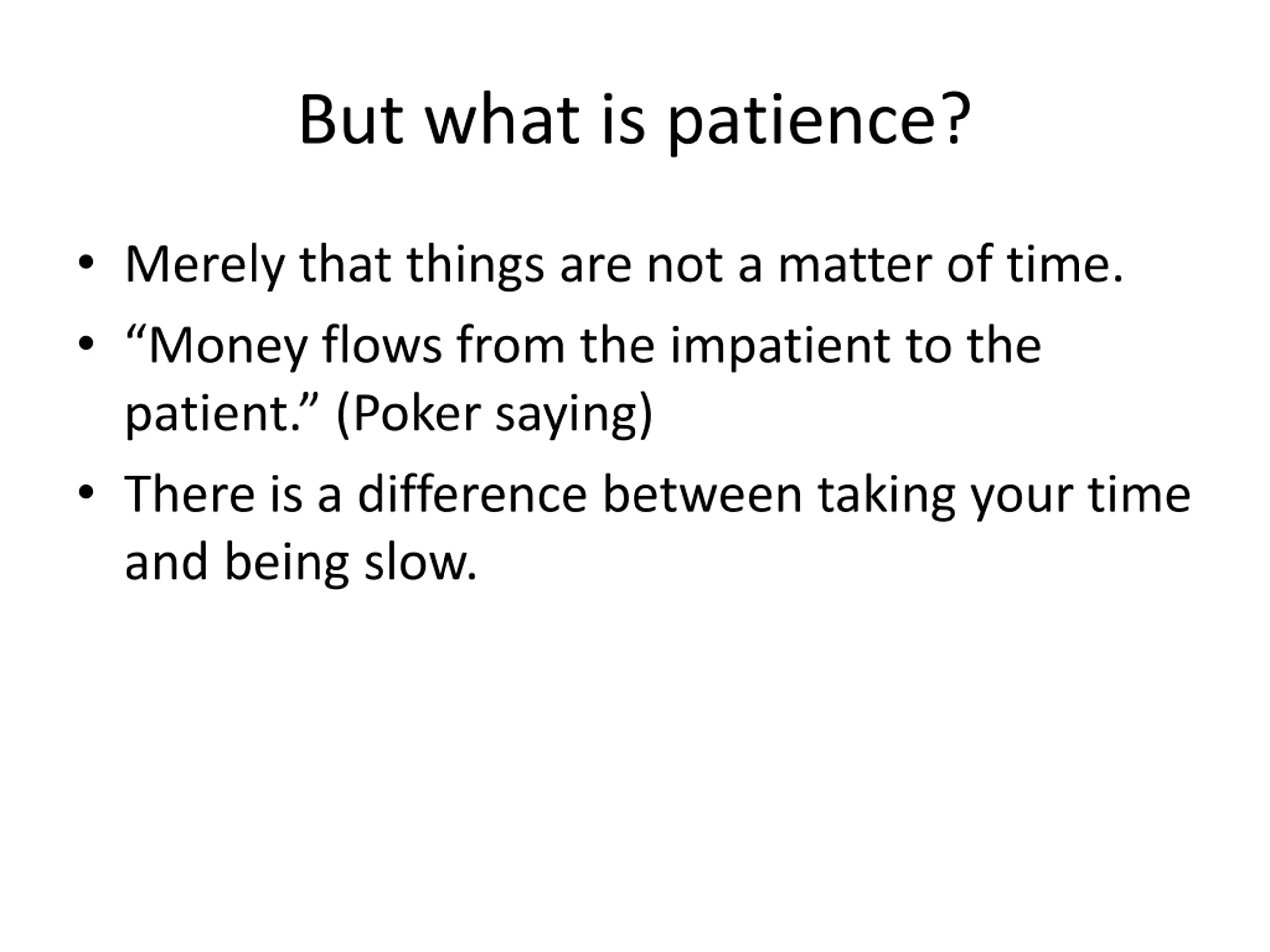 But what is patience?

• Merely that things are not a matter of time.
• “Money flows from the impatient to the patient.” (Poker saying)
• There is a difference between taking your time and being slow.